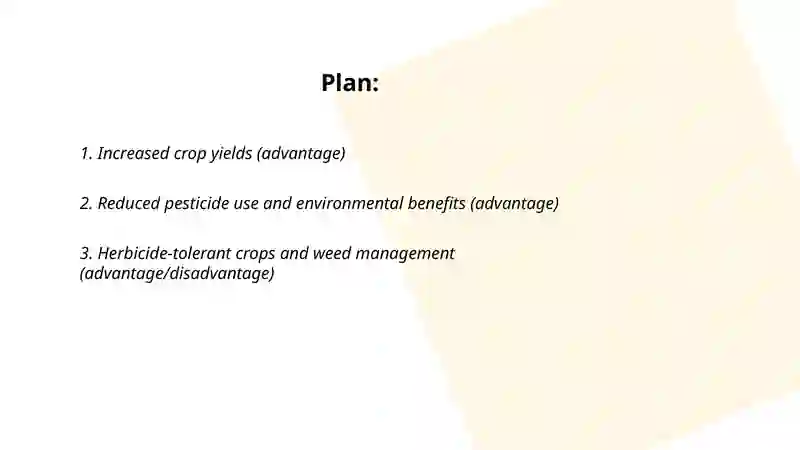 Plan:

1. Increased crop yields (advantage)

2. Reduced pesticide use and environmental benefits (advantage)

3. Herbicide-tolerant crops and weed management (advantage/disadvantage)